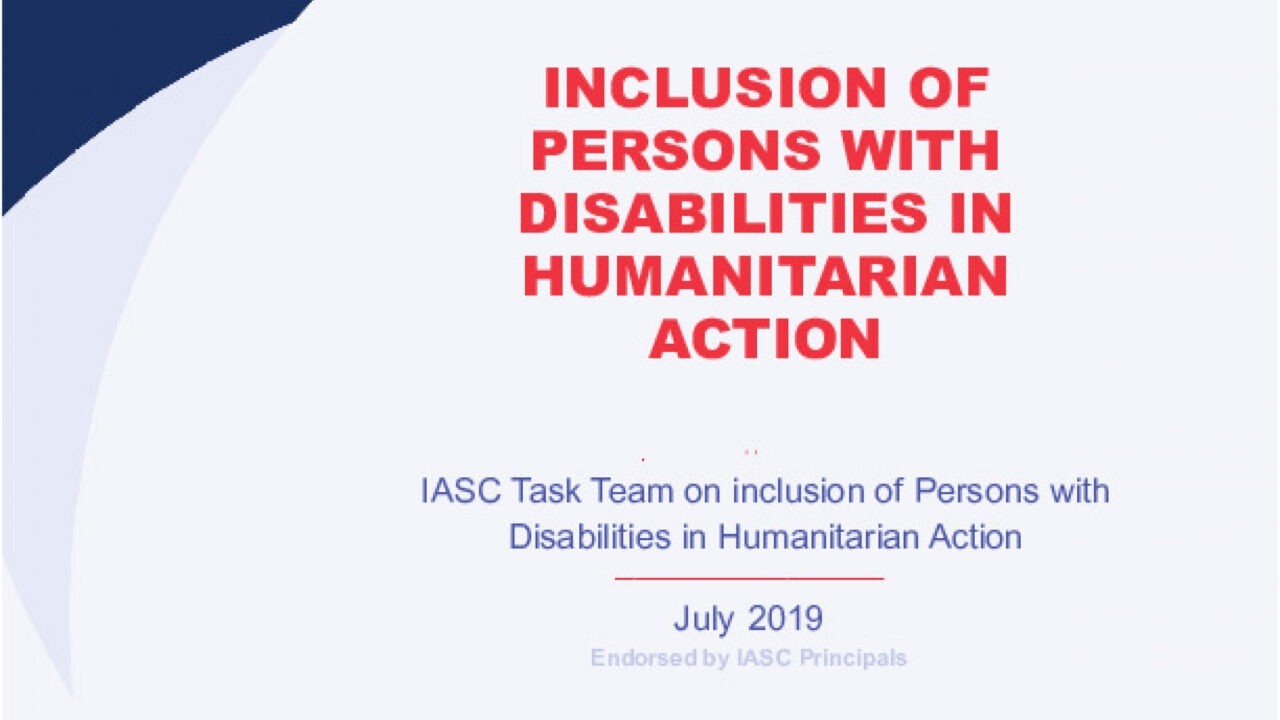 INCLUSION OF PERSONS WITH DISABILITIES IN HUMANITARIAN ACTION

IASC Task Team on inclusion of Persons with Disabilities in Humanitarian Action

July 2019

Endorsed by IASC Principals